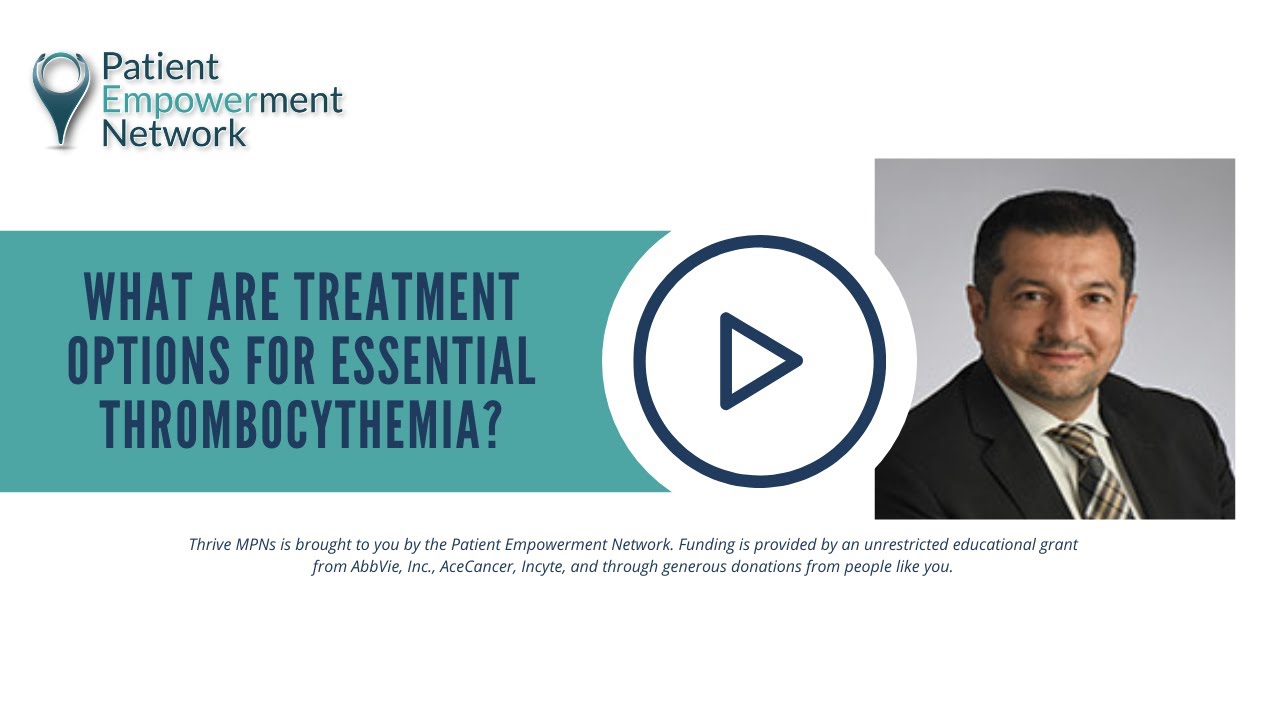 Patient Empowerment Network

WHAT ARE TREATMENT OPTIONS FOR ESSENTIAL THROMBOCYTHEMIA?

Thrive MPNs is brought to you by the Patient Empowerment Network. Funding is provided by an unrestricted educational grant from AbbVie, Inc., AceCancer, Incyte, and through generous donations from people like you.